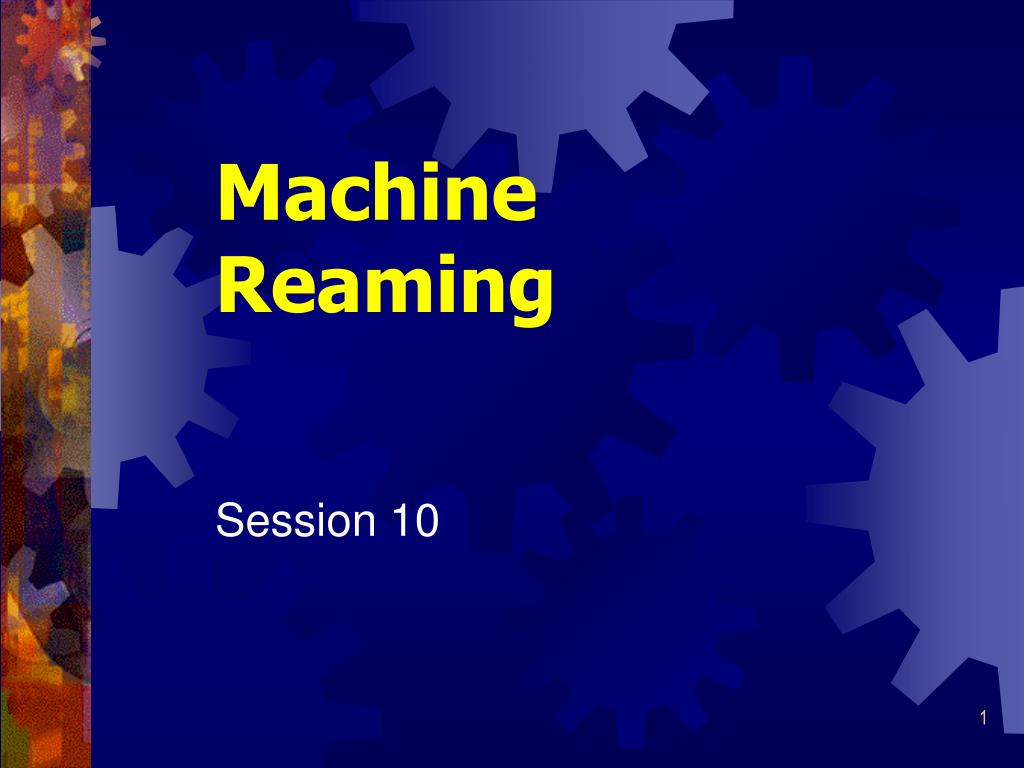 Machine Reaming

Session 10

1